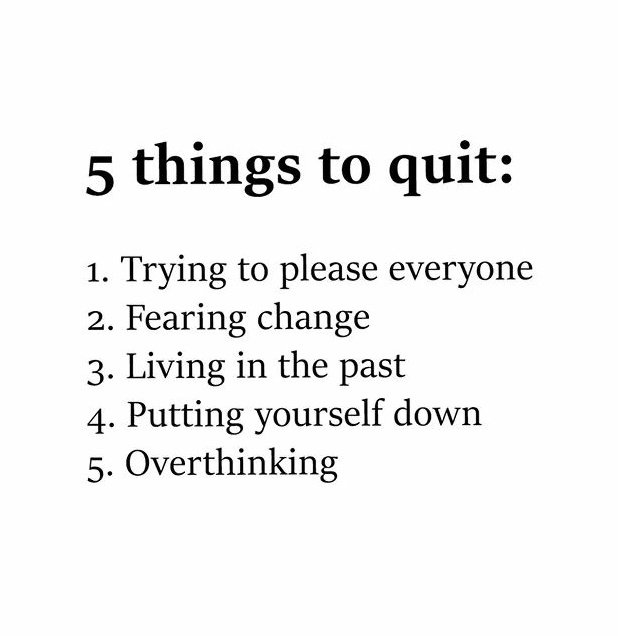 5 things to quit:

1. Trying to please everyone
2. Fearing change
3. Living in the past
4. Putting yourself down
5. Overthinking